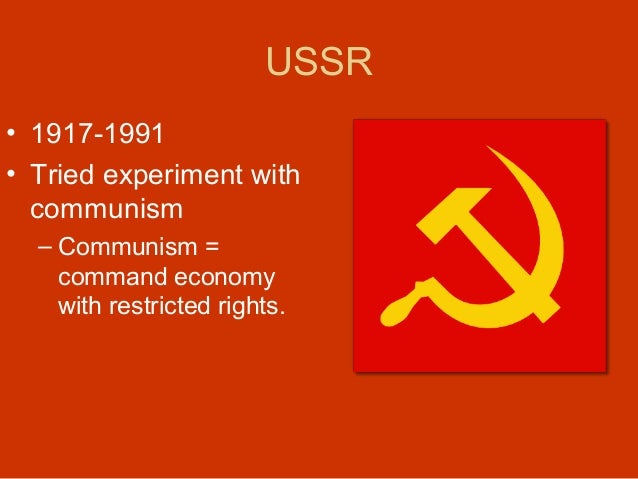 USSR

• 1917-1991
• Tried experiment with communism
– Communism = command economy with restricted rights.